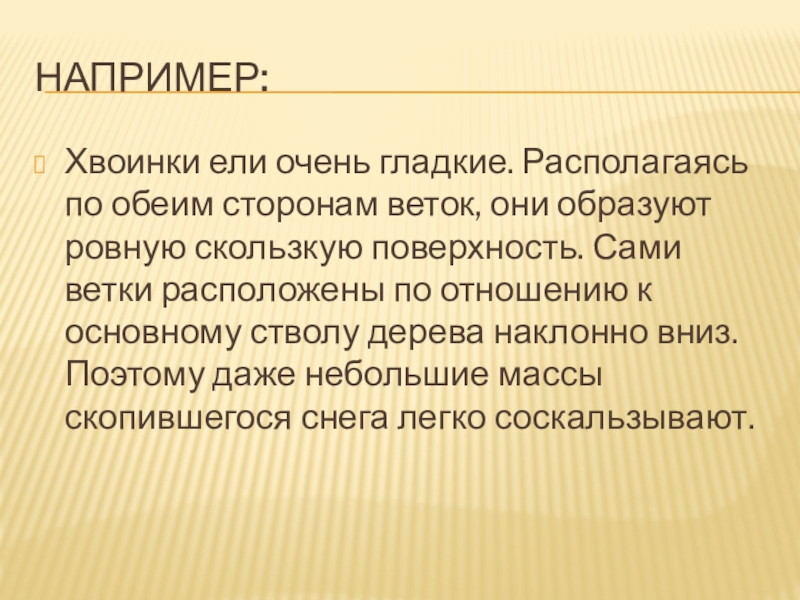 НАПРИМЕР:

Хвоинки ели очень гладкие. Располагаясь по обеим сторонам веток, они образуют ровную скользкую поверхность. Сами ветки расположены по отношению к основному стволу дерева наклонно вниз. Поэтому даже небольшие массы скопившегося снега легко соскальзывают.